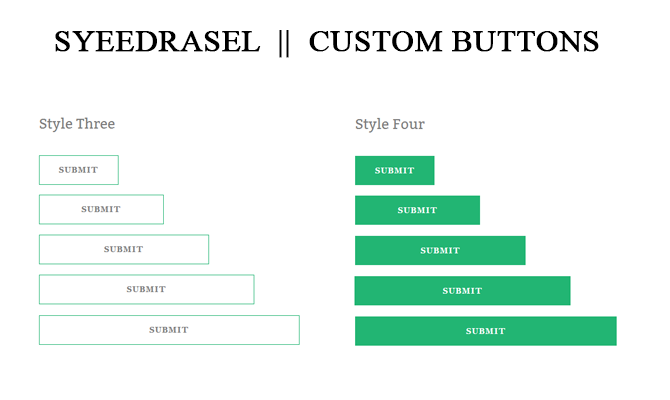 SYEEDRASEL || CUSTOM BUTTONS

Style Three

SUBMIT

SUBMIT

SUBMIT

SUBMIT

SUBMIT

Style Four

SUBMIT

SUBMIT

SUBMIT

SUBMIT

SUBMIT